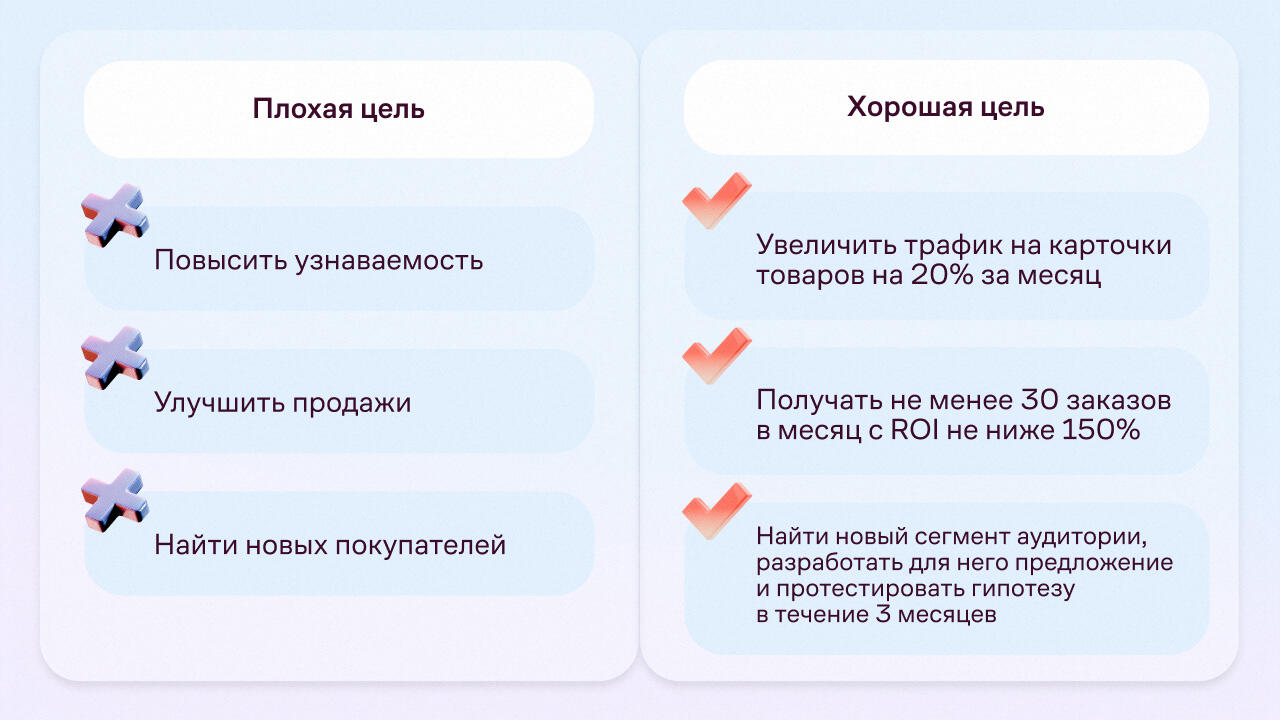 Плохая цель

Повысить узнаваемость

Улучшить продажи

Найти новых покупателей

Хорошая цель

Увеличить трафик на карточки товаров на 20% за месяц

Получать не менее 30 заказов в месяц с ROI не ниже 150%

Найти новый сегмент аудитории, разработать для него предложение и протестировать гипотезу в течение 3 месяцев